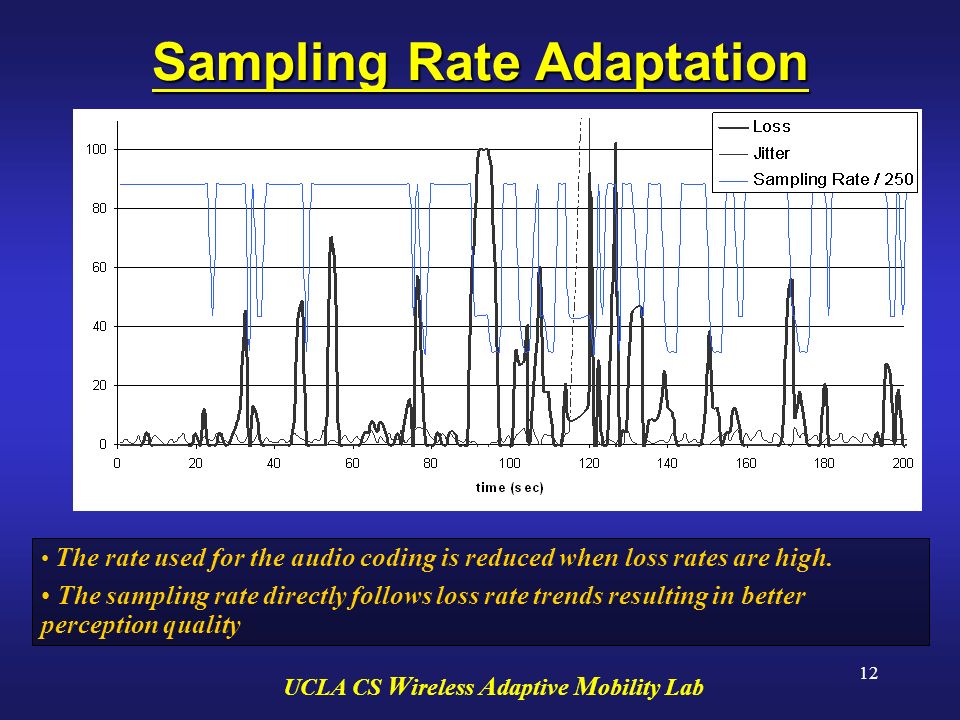 Sampling Rate Adaptation

Loss
Jitter
Sampling Rate / 250

100
80
60
40
20
0

0 20 40 60 80 100 120 140 160 180 200

time (sec)

• The rate used for the audio coding is reduced when loss rates are high.

• The sampling rate directly follows loss rate trends resulting in better perception quality

12

UCLA CS Wireless Adaptive Mobility Lab